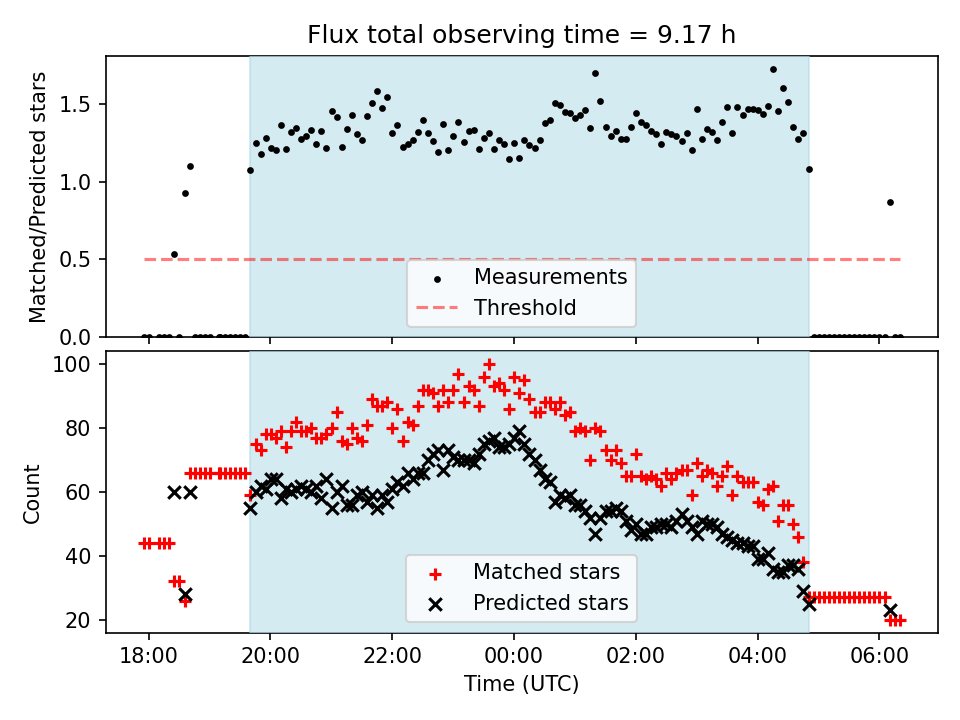 Flux total observing time = 9.17 h

Matched/Predicted stars

1.5
1.0
0.5
0.0

Measurements
Threshold

Count

100
80
60
40
20

Matched stars
Predicted stars

18:00
20:00
22:00
00:00
02:00
04:00
06:00

Time (UTC)